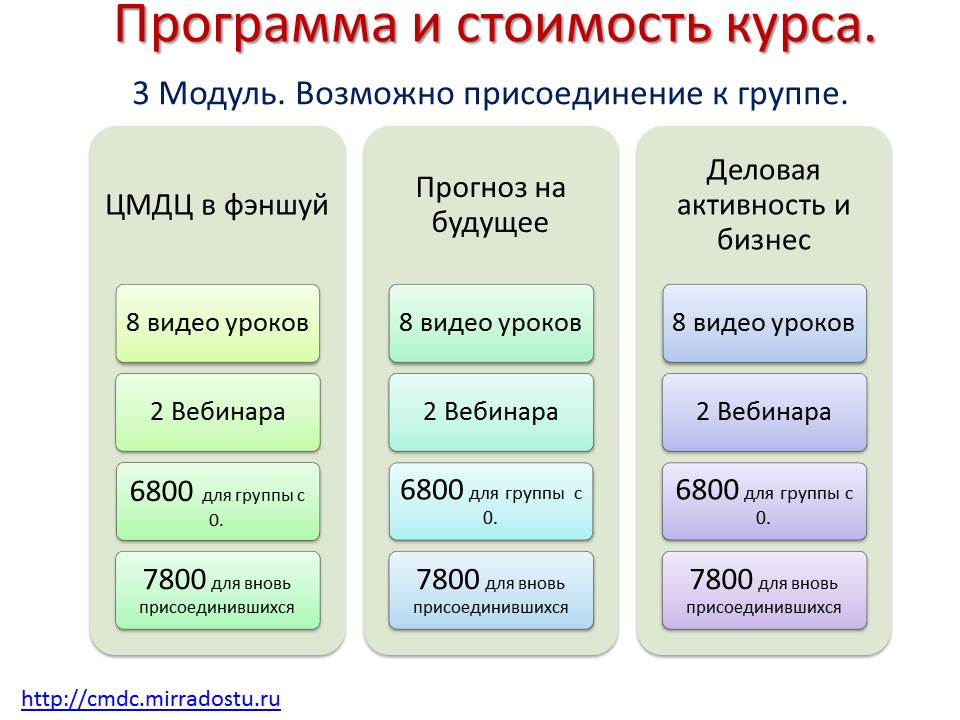 Программа и стоимость курса.

3 Модуль. Возможно присоединение к группе.

ЦМДЦ в фэншуй

8 видео уроков

2 Вебинара

6800 для группы с 0.

7800 для вновь присоединившихся

Прогноз на будущее

8 видео уроков

2 Вебинара

6800 для группы с 0.

7800 для вновь присоединившихся

Деловая активность и бизнес

8 видео уроков

2 Вебинара

6800 для группы с 0.

7800 для вновь присоединившихся

http://cmdc.mirradostu.ru